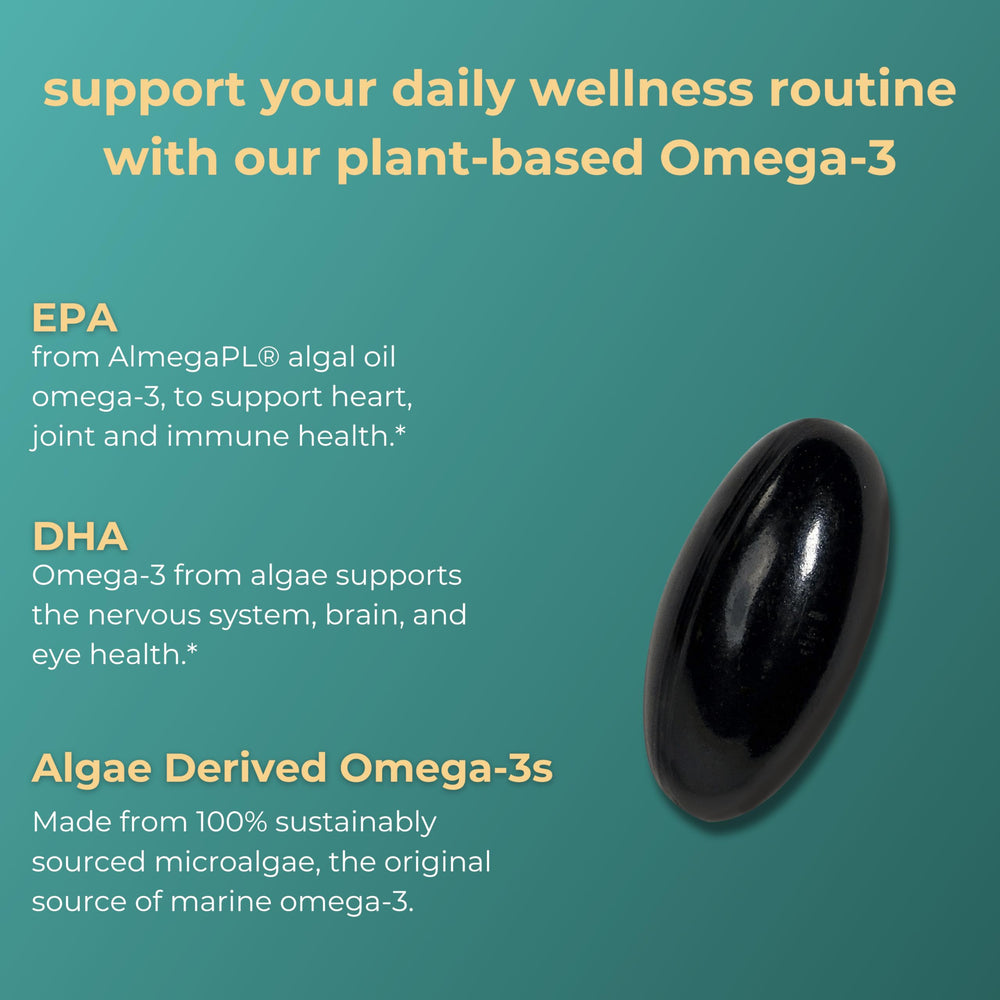 support your daily wellness routine with our plant-based Omega-3

EPA
from AlmegaPL® algal oil omega-3, to support heart, joint and immune health.*

DHA
Omega-3 from algae supports the nervous system, brain, and eye health.*

Algae Derived Omega-3s
Made from 100% sustainably sourced microalgae, the original source of marine omega-3.